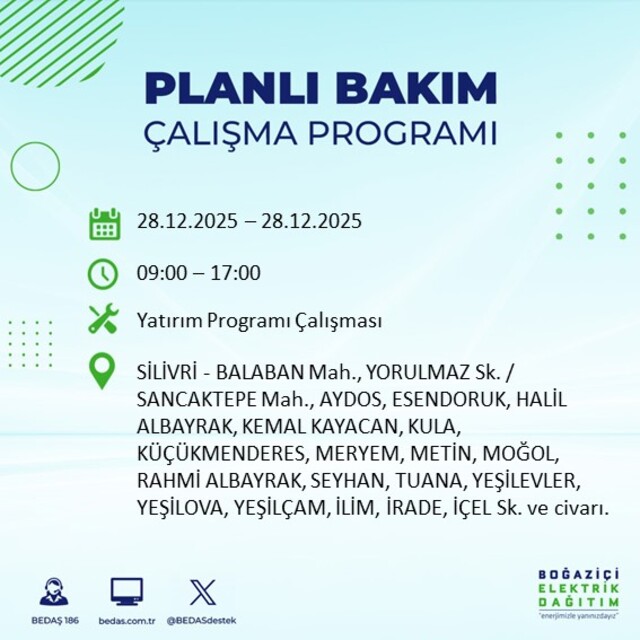 PLANLI BAKIM
ÇALIŞMA PROGRAMI

28.12.2025 – 28.12.2025

09:00 – 17:00

Yatırım Programı Çalışması

SİLİVRİ - BALABAN Mah., YORULMAZ Sk. / SANCAKTEPE Mah., AYDOS, ESENDORUK, HALİL ALBAYRAK, KEMAL KAYACAN, KULA, KÜÇÜKMENDERES, MERYEM, METİN, MOĞOL, RAHMİ ALBAYRAK, SEYHAN, TUANA, YEŞİLEVLER, YEŞİLOVA, YEŞİLÇAM, İLİM, İRADE, İÇEL Sk. ve civarı.

BEDAŞ 186
bedas.com.tr
@BEDASdestek

BOĞAZİÇİ
ELEKTRİK
DAĞITIM
"enerjimizle yanınızdayız"